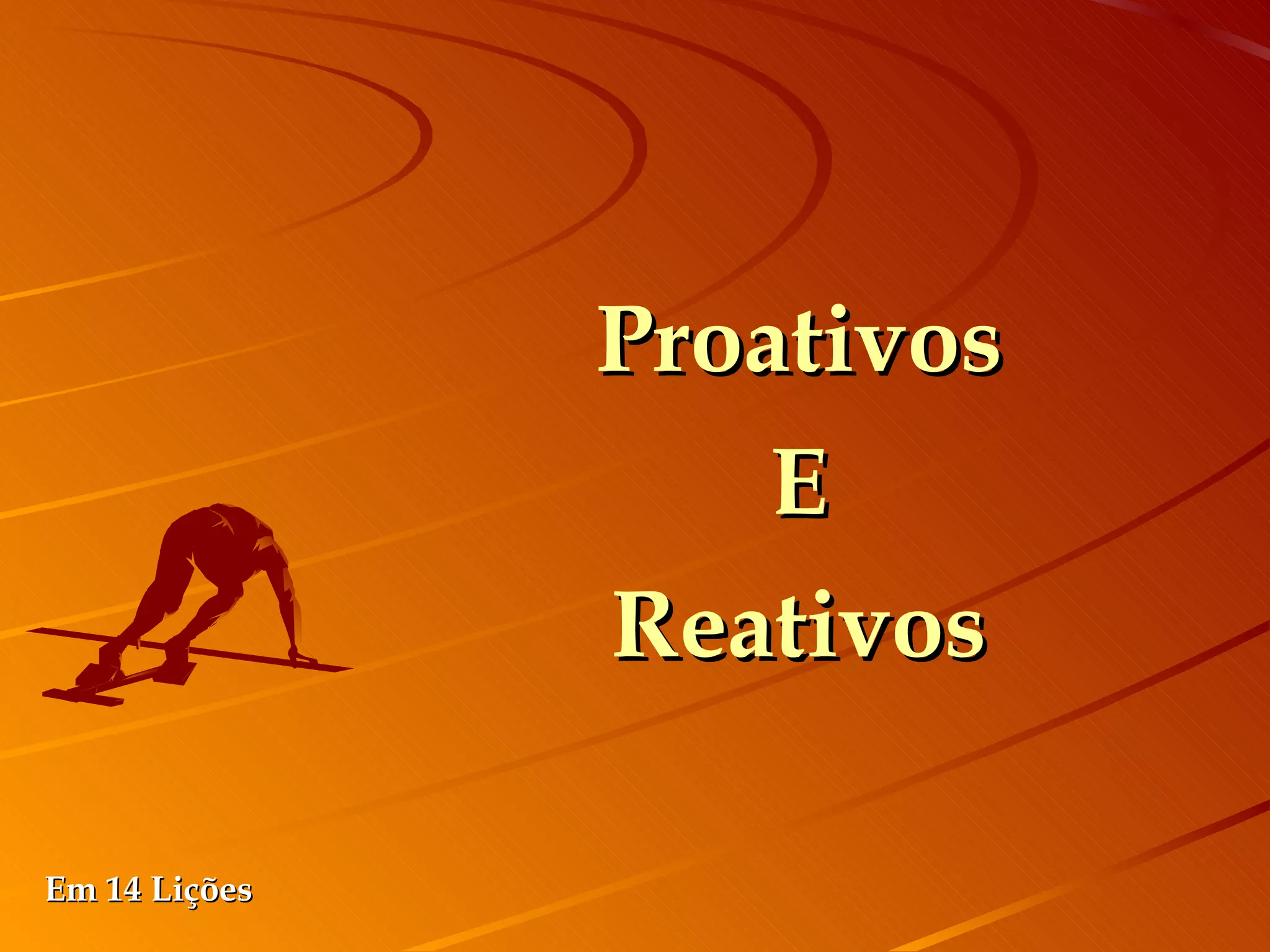 Proativos
E
Reativos

Em 14 Lições